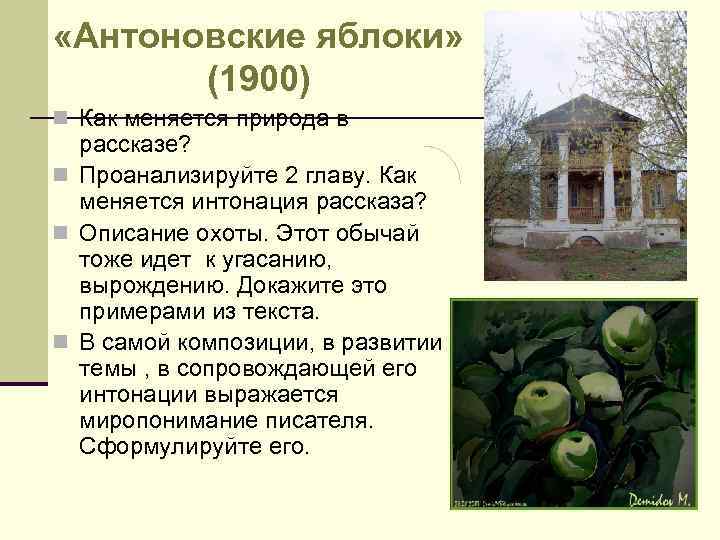 «Антоновские яблоки» (1900)

Как меняется природа в рассказе?

Проанализируйте 2 главу. Как меняется интонация рассказа?

Описание охоты. Этот обычай тоже идет к угасанию, вырождению. Докажите это примерами из текста.

В самой композиции, в развитии темы , в сопровождающей его интонации выражается миропонимание писателя. Сформулируйте его.

Demidov M.